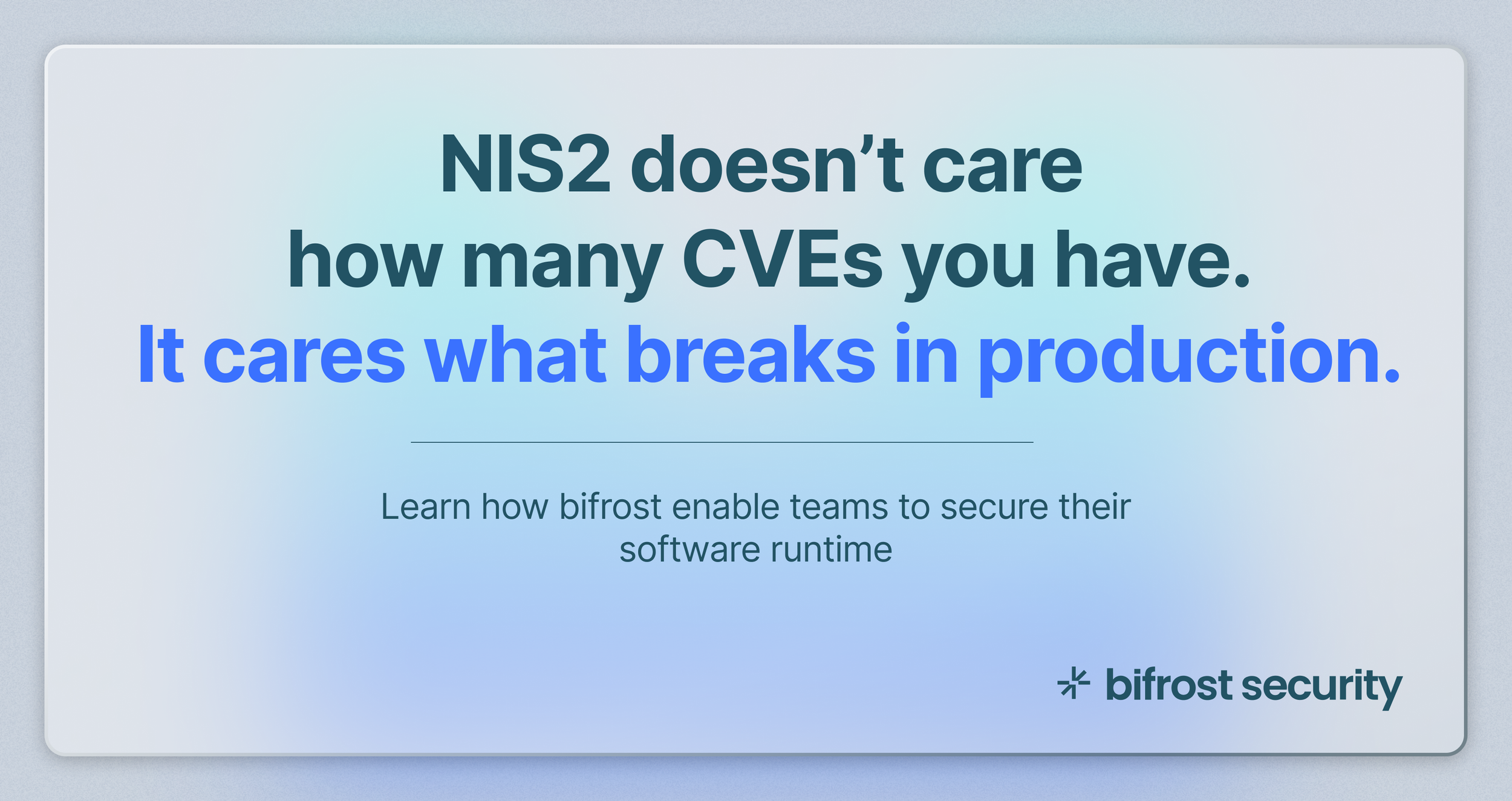 NIS2 doesn’t care how many CVEs you have. It cares what breaks in production.

Learn how bifrost enable teams to secure their software runtime

bifrost security